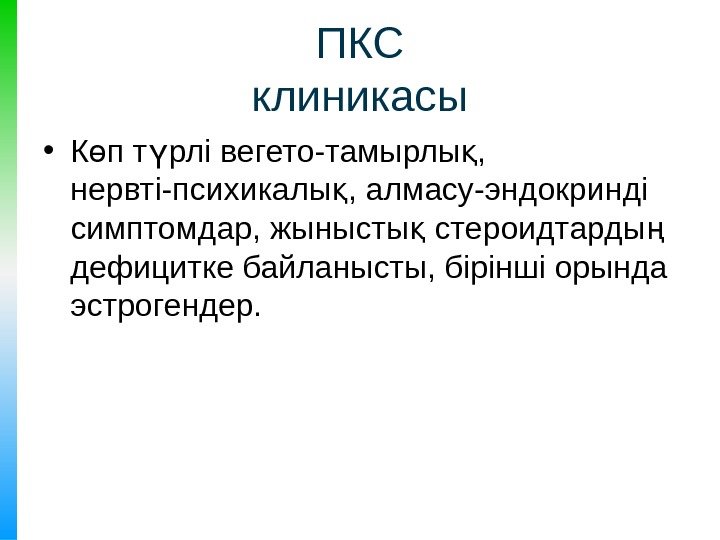 ПКС
клиникасы

• Көп түрлі вегето-тамырлық, нервті-психикалық, алмасу-эндокринді симптомдар, жыныстық стероидтардың дефицитке байланысты, бірінші орында эстрогендер.